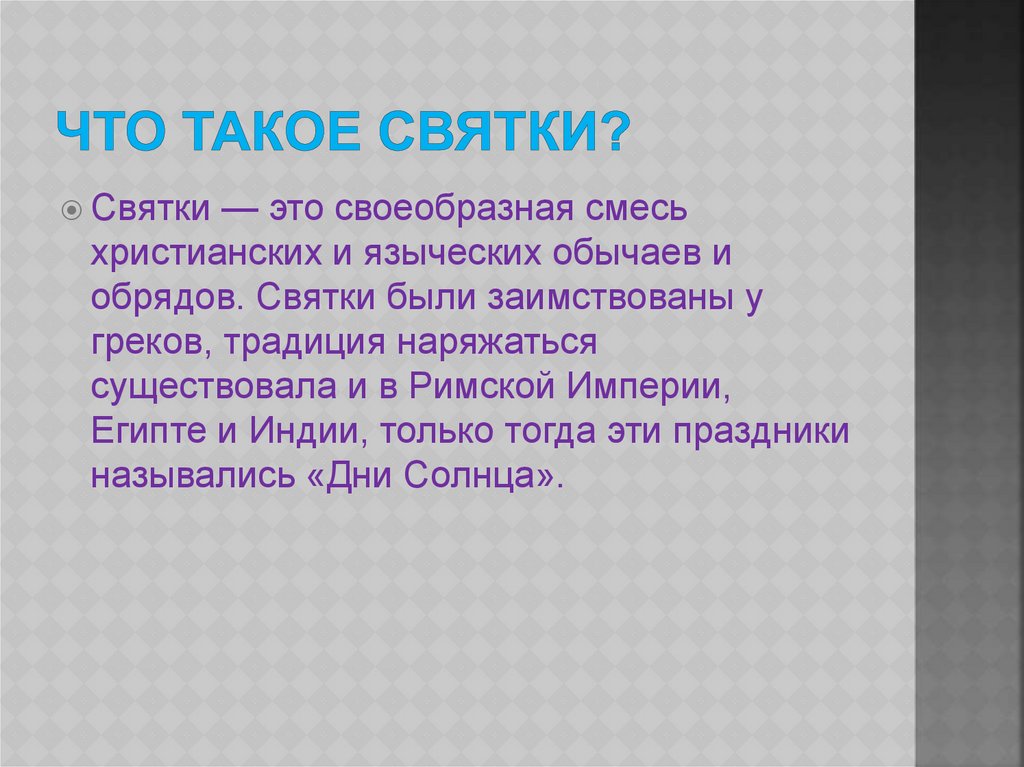 ЧТО ТАКОЕ СВЯТКИ?

Святки — это своеобразная смесь христианских и языческих обычаев и обрядов. Святки были заимствованы у греков, традиция наряжаться существовала и в Римской Империи, Египте и Индии, только тогда эти праздники назывались «Дни Солнца».